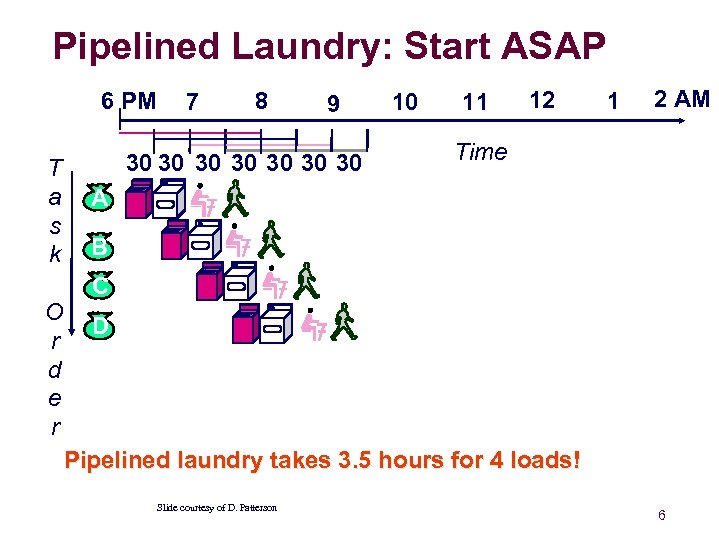 Pipelined Laundry: Start ASAP

6 PM 7 8 9 10 11 12 1 2 AM

30 30 30 30 30 30 30

Time

Task Order

A
B
C
D

Pipelined laundry takes 3.5 hours for 4 loads!

Slide courtesy of D. Patterson

6